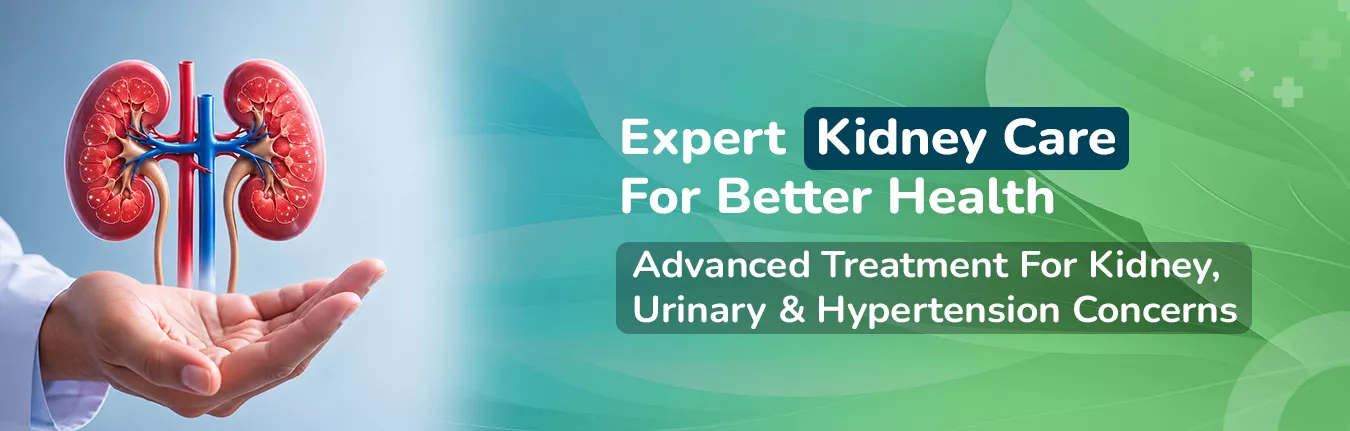 Expert Kidney Care For Better Health

Advanced Treatment For Kidney, Urinary & Hypertension Concerns